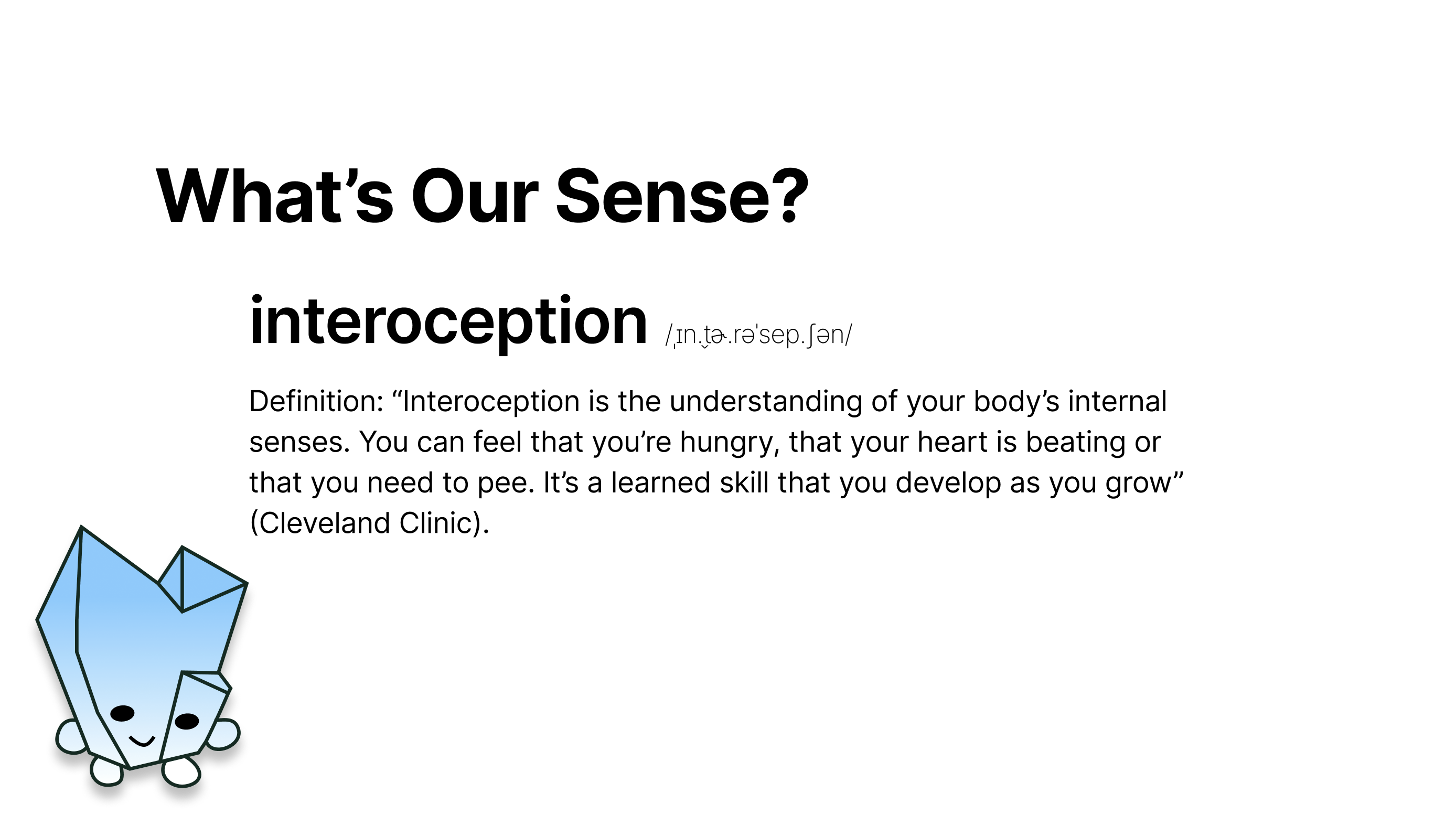 What’s Our Sense?

interoception /ˌɪn.t̬ɚ.rəˈsep.ʃən/

Definition: “Interoception is the understanding of your body’s internal senses. You can feel that you’re hungry, that your heart is beating or that you need to pee. It’s a learned skill that you develop as you grow” (Cleveland Clinic).